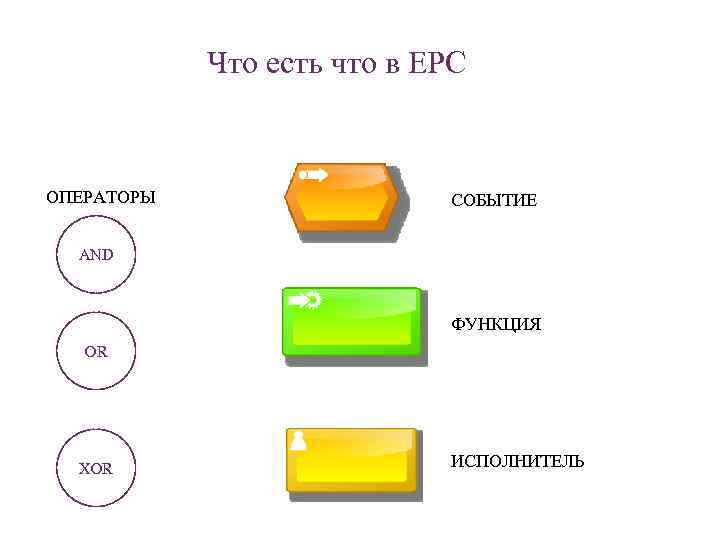 Что есть что в EPC

ОПЕРАТОРЫ

AND

OR

XOR

СОБЫТИЕ

ФУНКЦИЯ

ИСПОЛНИТЕЛЬ